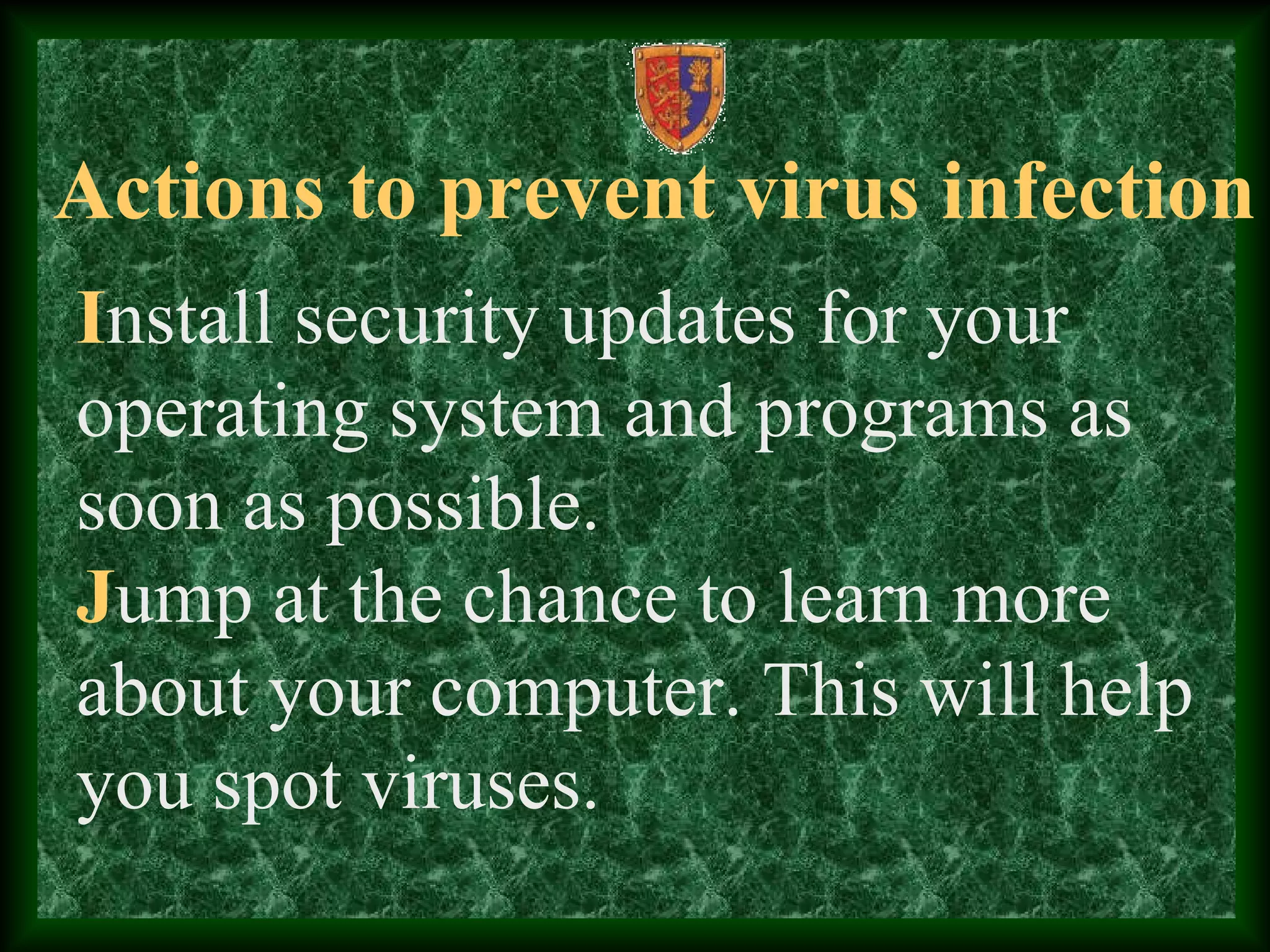 Actions to prevent virus infection

Install security updates for your operating system and programs as soon as possible.

Jump at the chance to learn more about your computer. This will help you spot viruses.